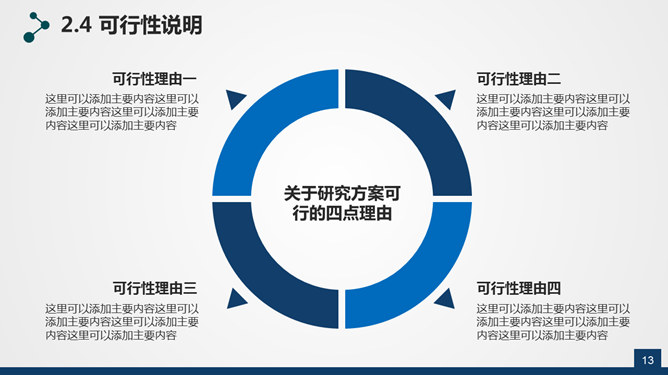 2.4 可行性说明

可行性理由一

这里可以添加主要内容这里可以添加主要内容这里可以添加主要内容这里可以添加主要内容

可行性理由二

这里可以添加主要内容这里可以添加主要内容这里可以添加主要内容这里可以添加主要内容

关于研究方案可行的四点理由

可行性理由三

这里可以添加主要内容这里可以添加主要内容这里可以添加主要内容这里可以添加主要内容

可行性理由四

这里可以添加主要内容这里可以添加主要内容这里可以添加主要内容这里可以添加主要内容

13